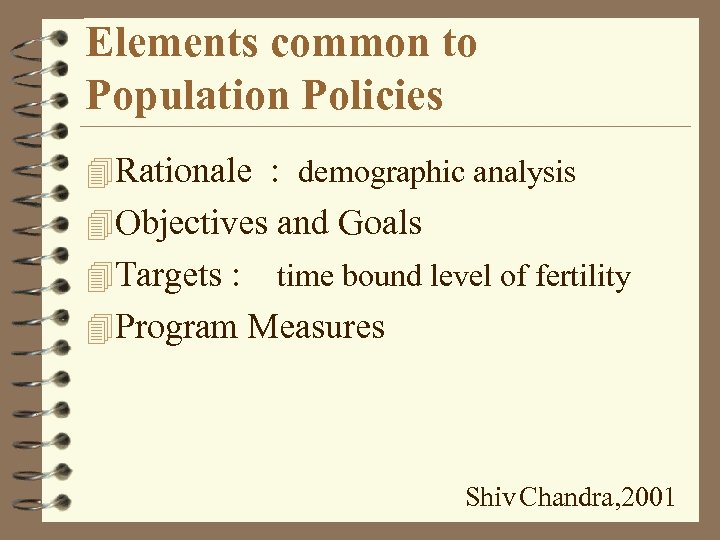 Elements common to Population Policies

Rationale : demographic analysis

Objectives and Goals

Targets : time bound level of fertility

Program Measures

Shiv Chandra,2001